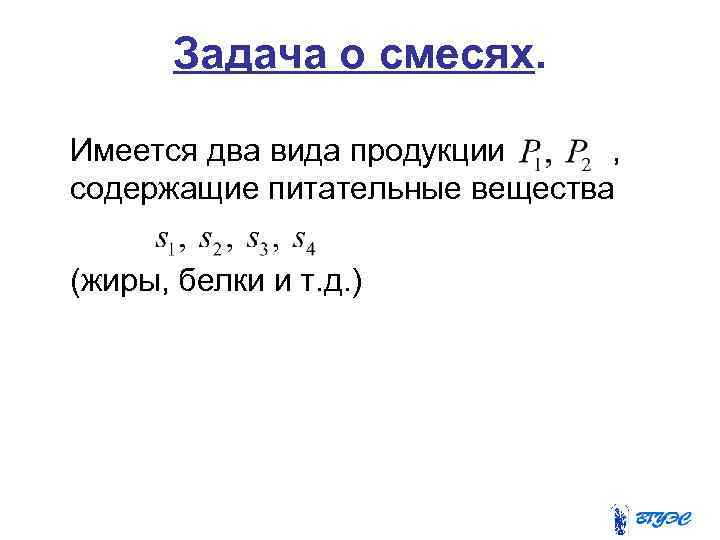 Задача о смесях.

Имеется два вида продукции $P_1, P_2$ , содержащие питательные вещества

$s_1, s_2, s_3, s_4$

(жиры, белки и т.д.)

ВГУЭС